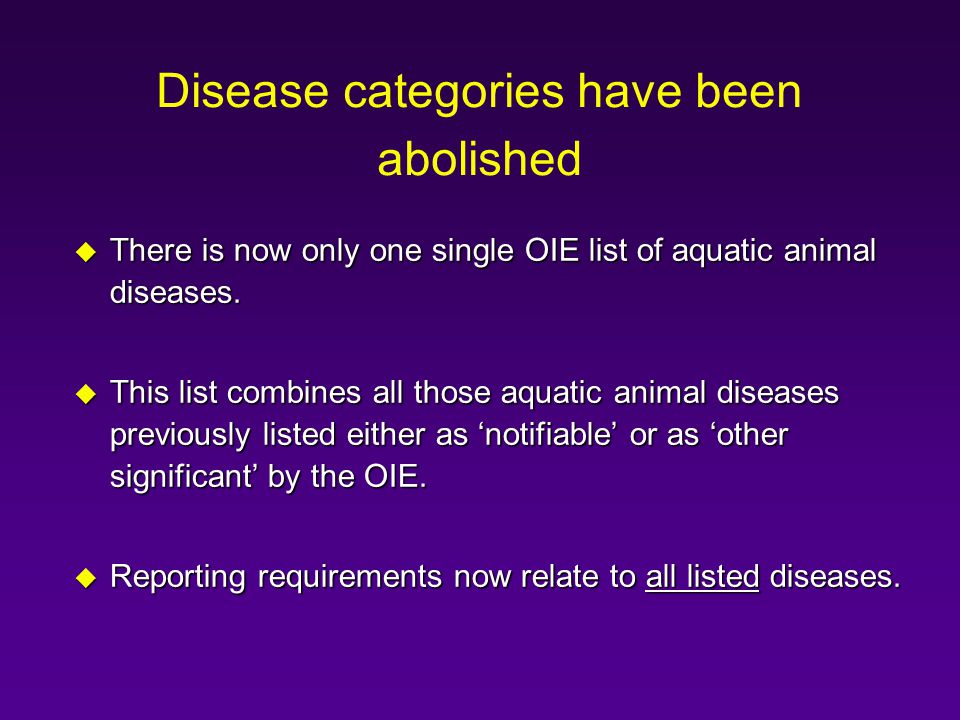 Disease categories have been abolished

◆ There is now only one single OIE list of aquatic animal diseases.

◆ This list combines all those aquatic animal diseases previously listed either as ‘notifiable’ or as ‘other significant’ by the OIE.

◆ Reporting requirements now relate to all listed diseases.